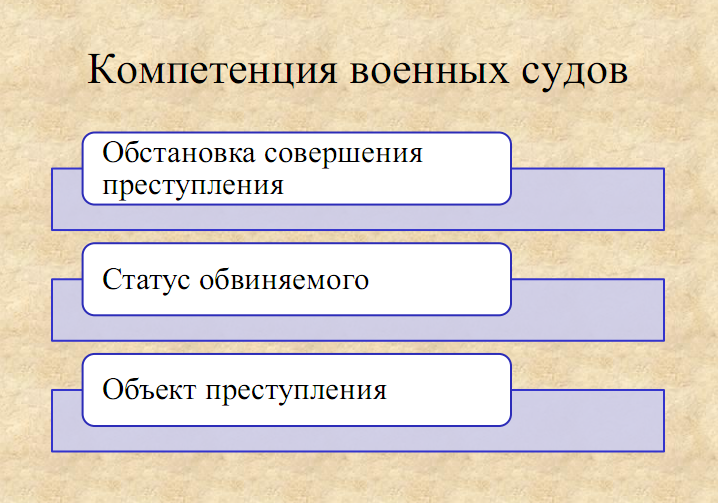 Компетенция военных судов

Обстановка совершения преступления

Статус обвиняемого

Объект преступления